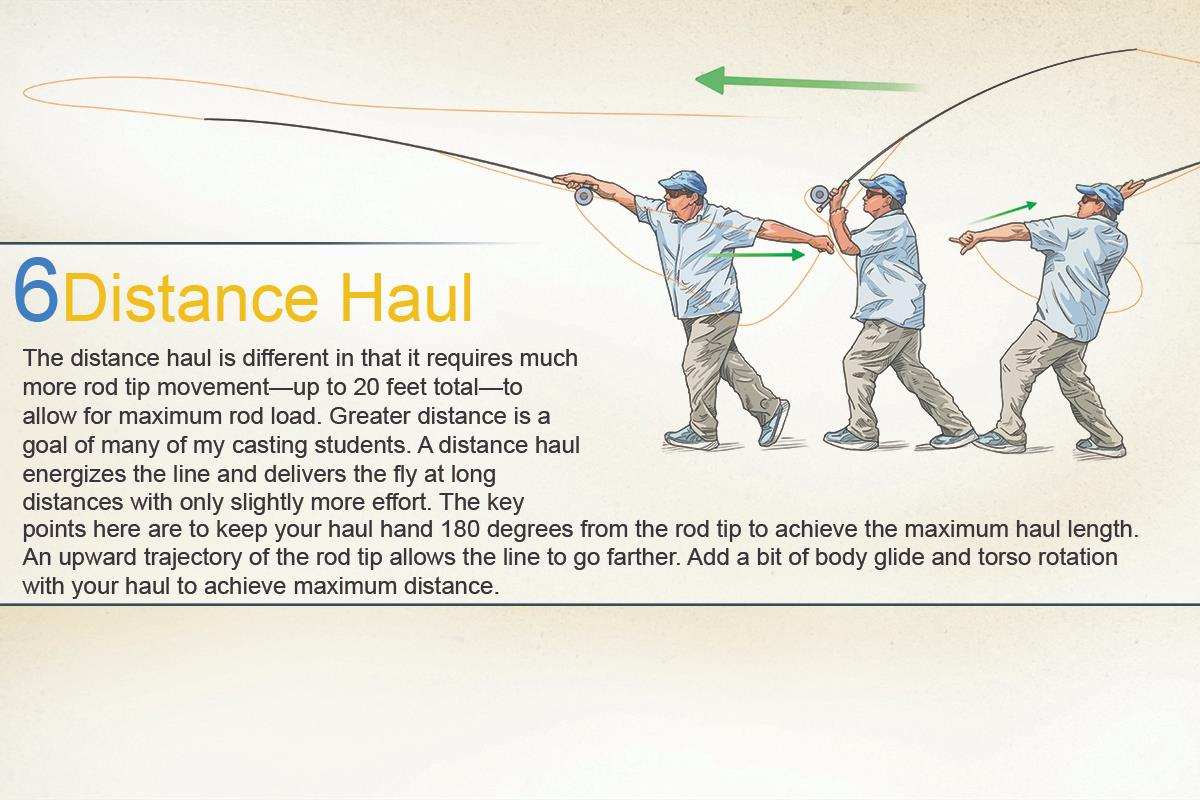 6 Distance Haul

The distance haul is different in that it requires much more rod tip movement—up to 20 feet total—to allow for maximum rod load. Greater distance is a goal of many of my casting students. A distance haul energizes the line and delivers the fly at long distances with only slightly more effort. The key points here are to keep your haul hand 180 degrees from the rod tip to achieve the maximum haul length. An upward trajectory of the rod tip allows the line to go farther. Add a bit of body glide and torso rotation with your haul to achieve maximum distance.